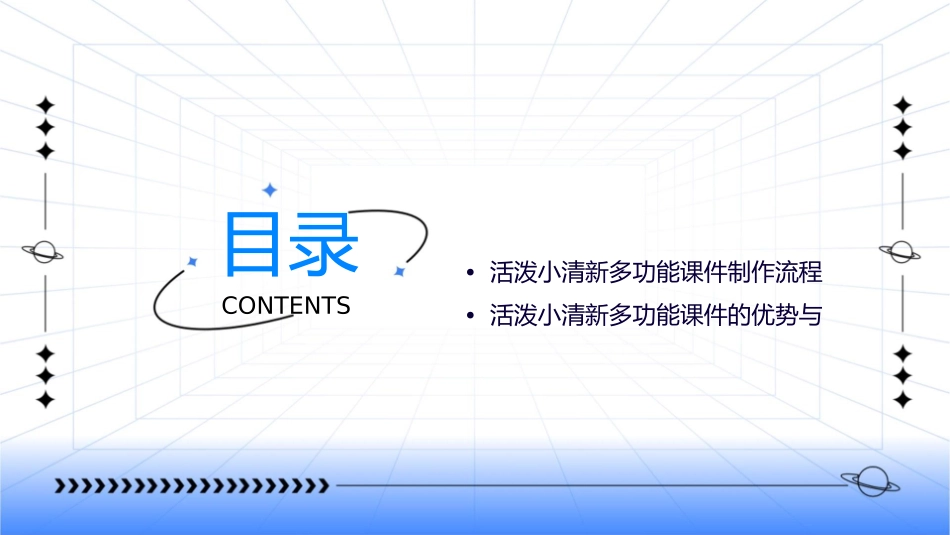 目录

CONTENTS

• 活泼小清新多功能课件制作流程
• 活泼小清新多功能课件的优势与